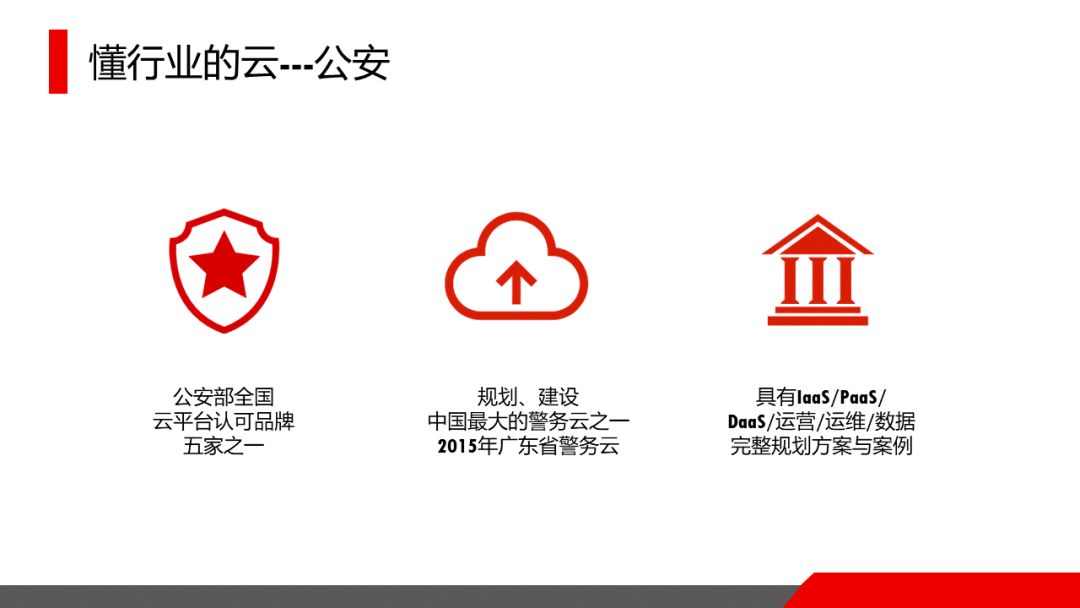 懂行业的云---公安

公安部全国
云平台认可品牌
五家之一

规划、建设
中国最大的警务云之一
2015年广东省警务云

具有IaaS/PaaS/
DaaS/运营/运维/数据
完整规划方案与案例